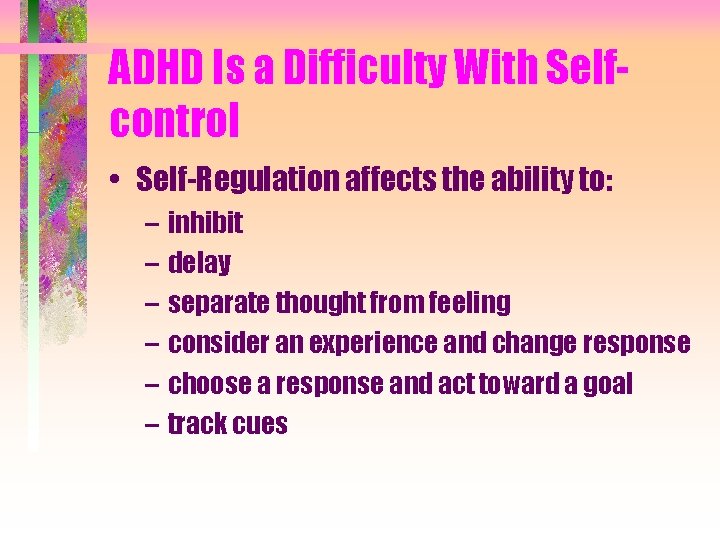 ADHD Is a Difficulty With Self-control

• Self-Regulation affects the ability to:
  – inhibit
  – delay
  – separate thought from feeling
  – consider an experience and change response
  – choose a response and act toward a goal
  – track cues